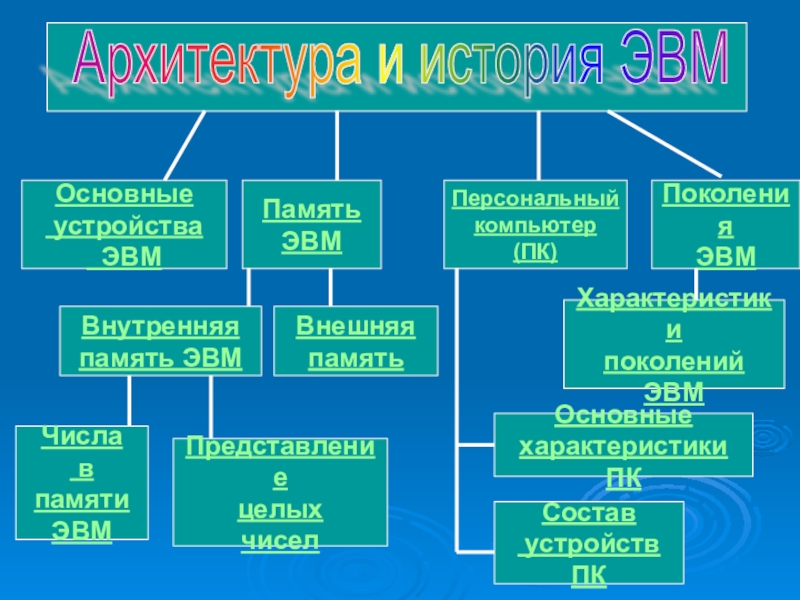 Архитектура и история ЭВМ

Основные устройства ЭВМ

Память ЭВМ

Персональный компьютер (ПК)

Поколения ЭВМ

Внутренняя память ЭВМ

Внешняя память

Характеристики поколений ЭВМ

Числа в памяти ЭВМ

Представление целых чисел

Основные характеристики ПК

Состав устройств ПК